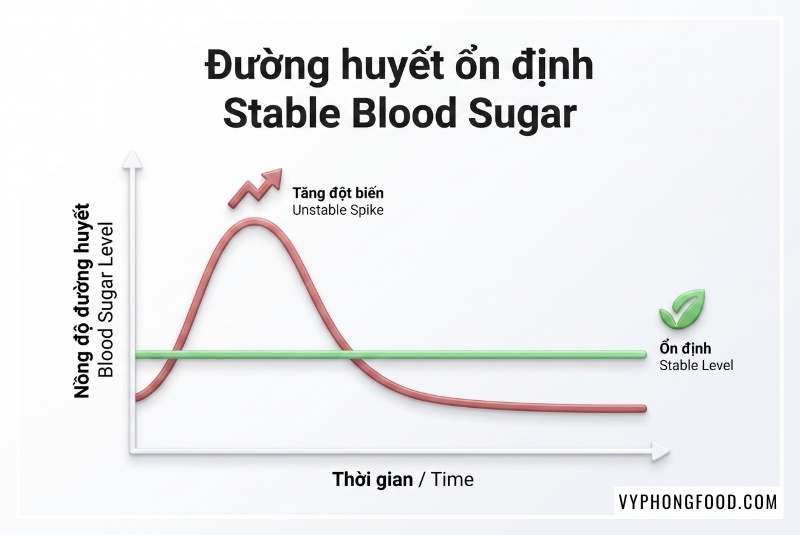 Đường huyết ổn định
Stable Blood Sugar

Nồng độ đường huyết
Blood Sugar Level

Tăng đột biến
Unstable Spike

Ổn định
Stable Level

Thời gian / Time

VYPHONGFOOD.COM